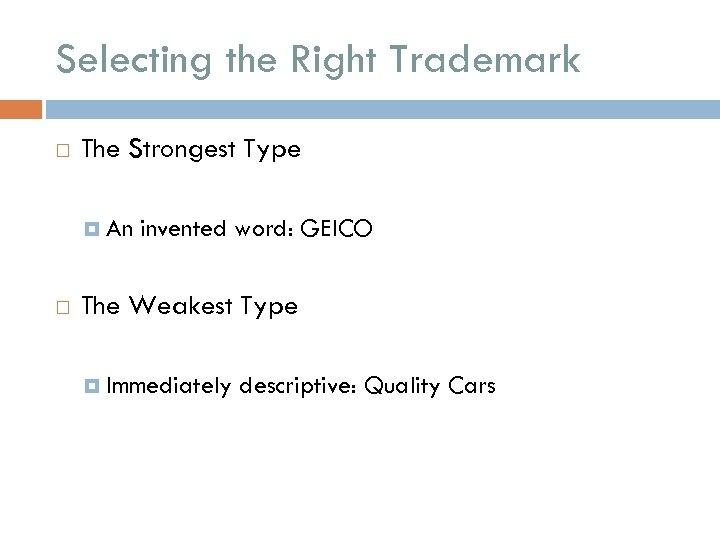 Selecting the Right Trademark

The Strongest Type

An invented word: GEICO

The Weakest Type

Immediately descriptive: Quality Cars